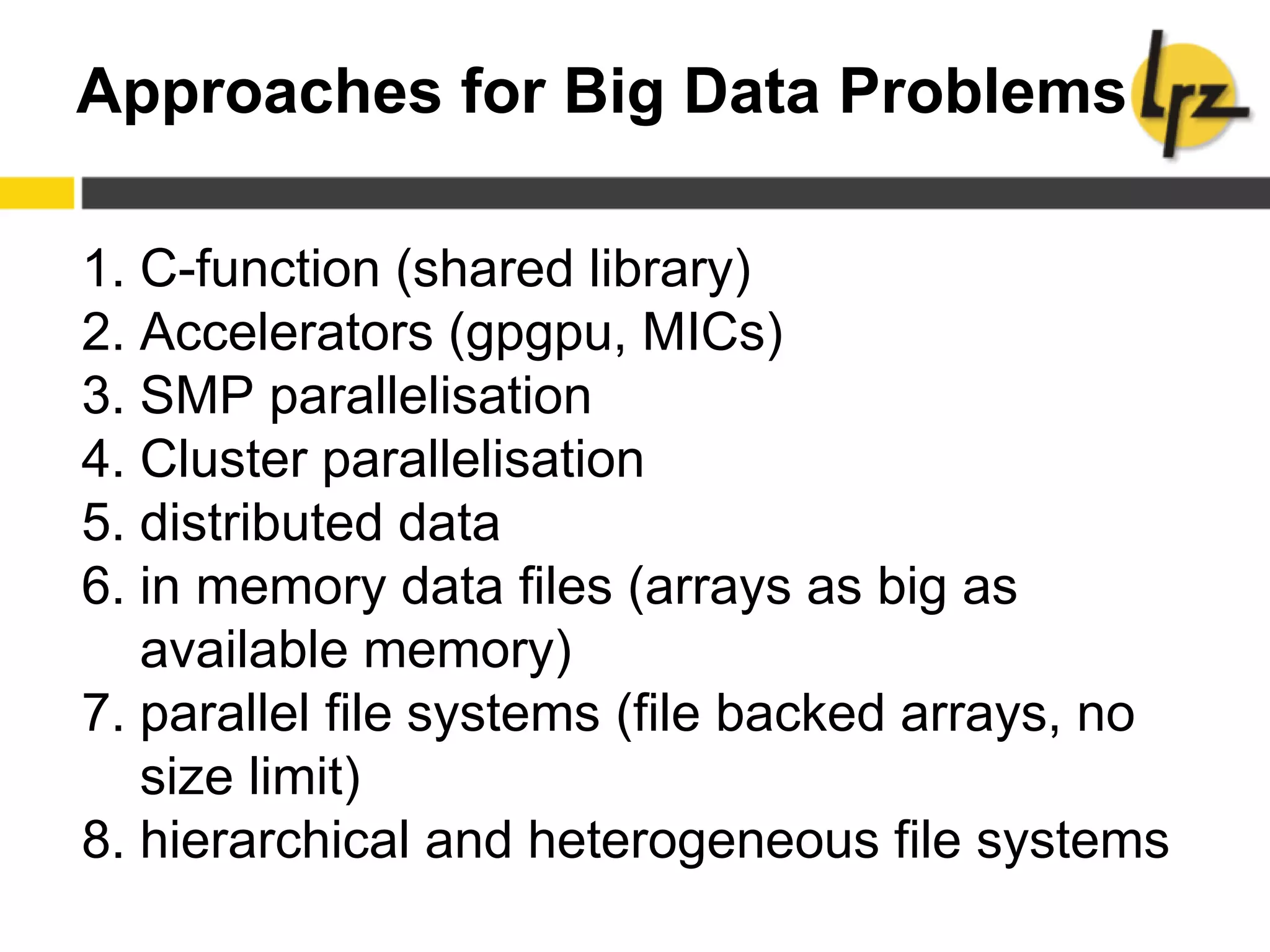 Approaches for Big Data Problems

lrz

1. C-function (shared library)
2. Accelerators (gpgpu, MICs)
3. SMP parallelisation
4. Cluster parallelisation
5. distributed data
6. in memory data files (arrays as big as available memory)
7. parallel file systems (file backed arrays, no size limit)
8. hierarchical and heterogeneous file systems